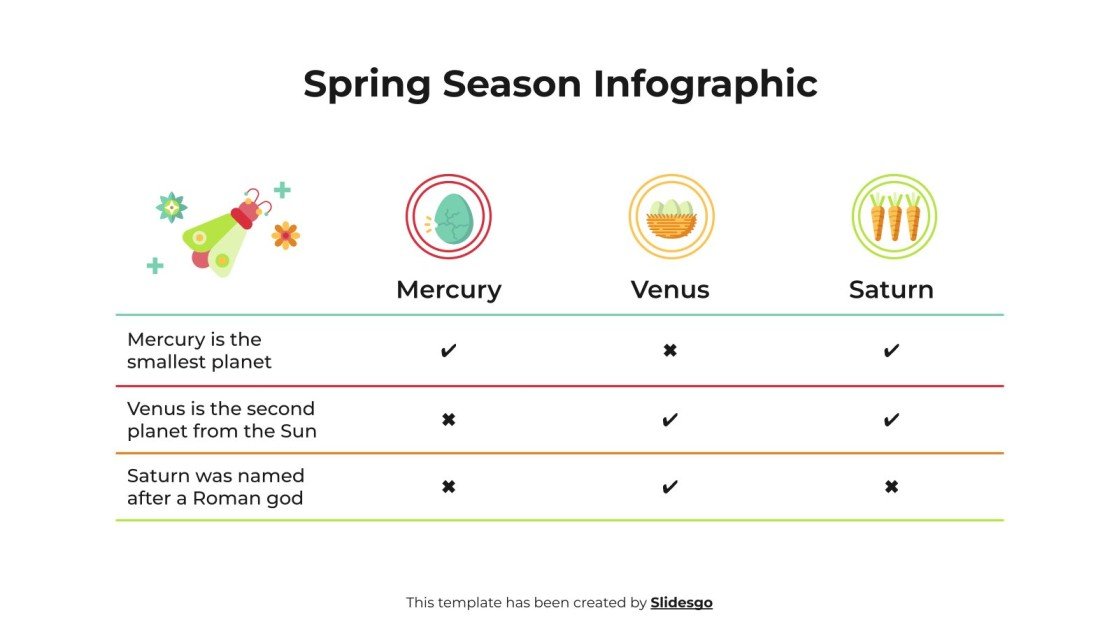 Spring Season Infographic

| | Mercury | Venus | Saturn |
|---|---|---|---|
| Mercury is the smallest planet | ✔ | ✖ | ✔ |
| Venus is the second planet from the Sun | ✖ | ✔ | ✔ |
| Saturn was named after a Roman god | ✖ | ✔ | ✖ |

This template has been created by Slidesgo